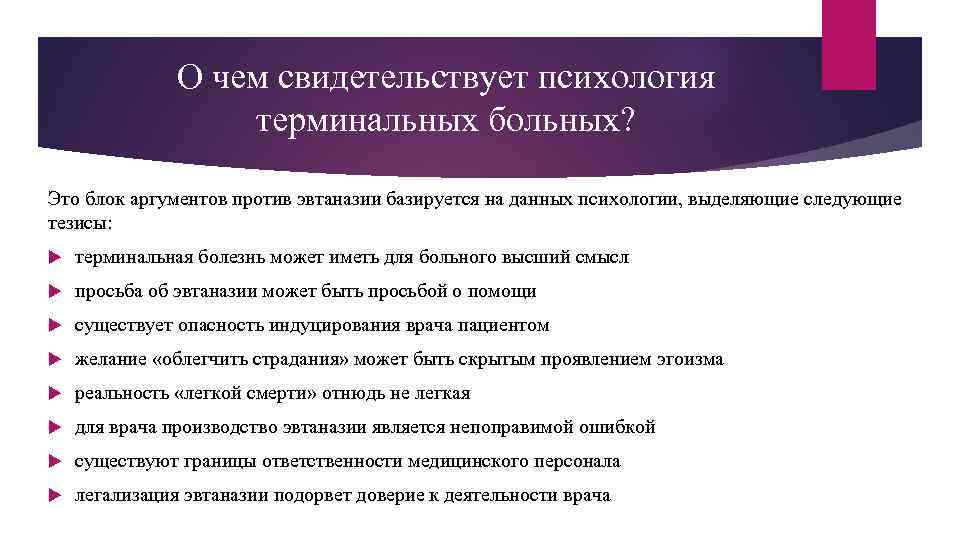 О чем свидетельствует психология терминальных больных?

Это блок аргументов против эвтаназии базируется на данных психологии, выделяющие следующие тезисы:

терминальная болезнь может иметь для больного высший смысл

просьба об эвтаназии может быть просьбой о помощи

существует опасность индуцирования врача пациентом

желание «облегчить страдания» может быть скрытым проявлением эгоизма

реальность «легкой смерти» отнюдь не легкая

для врача производство эвтаназии является непоправимой ошибкой

существуют границы ответственности медицинского персонала

легализация эвтаназии подорвет доверие к деятельности врача